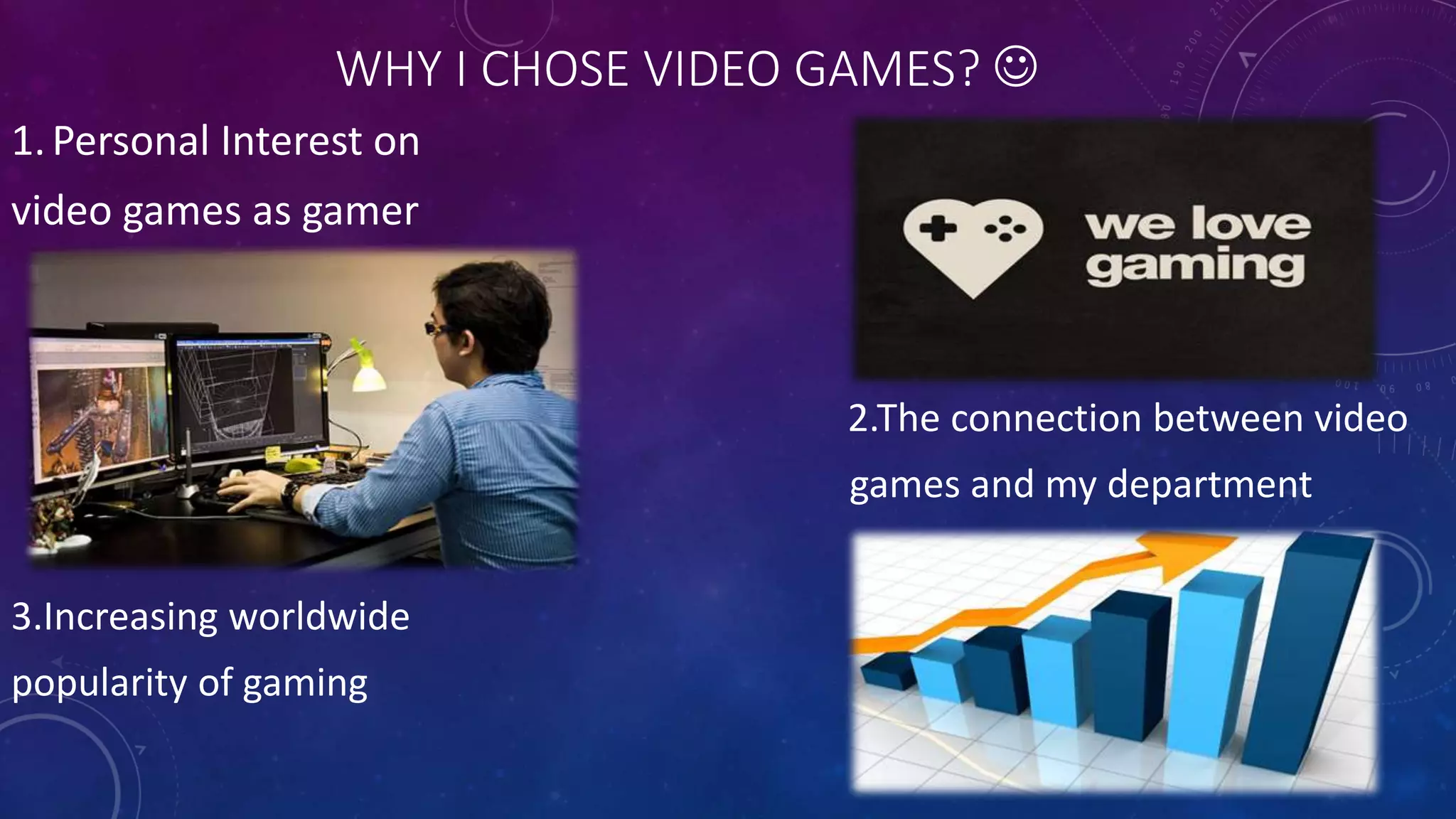 WHY I CHOSE VIDEO GAMES? ☺

1. Personal Interest on video games as gamer

we love gaming

2.The connection between video games and my department

3.Increasing worldwide popularity of gaming